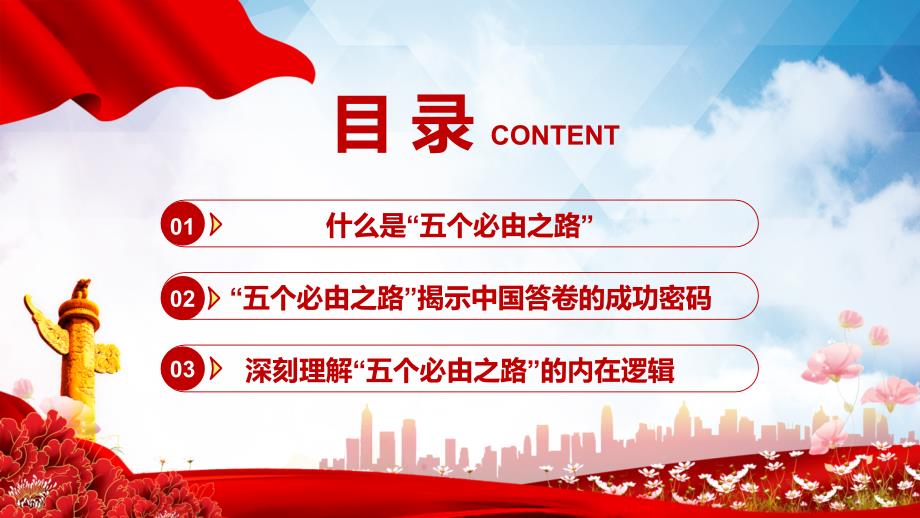 目录 CONTENT

01 什么是“五个必由之路”

02 “五个必由之路”揭示中国答卷的成功密码

03 深刻理解“五个必由之路”的内在逻辑